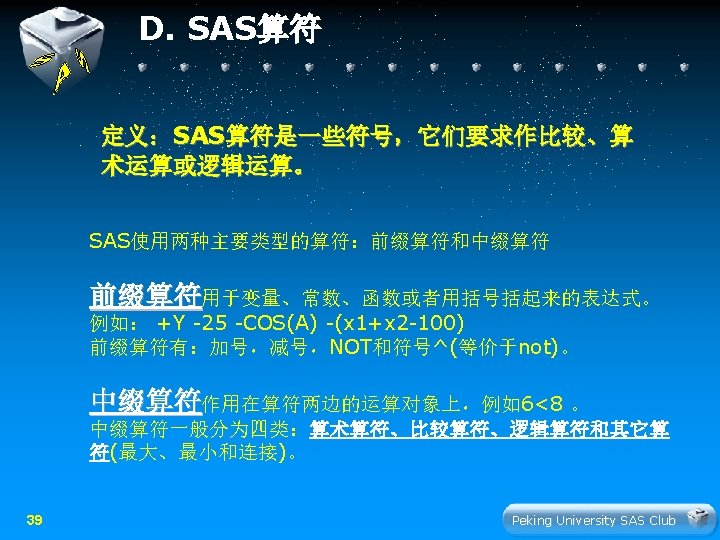 D. SAS算符

定义：SAS算符是一些符号，它们要求作比较、算术运算或逻辑运算。

SAS使用两种主要类型的算符：前缀算符和中缀算符

前缀算符用于变量、常数、函数或者用括号括起来的表达式。
例如： +Y -25 -COS(A) -(x1+x2-100)
前缀算符有：加号，减号，NOT和符号^(等价于not)。

中缀算符作用在算符两边的运算对象上，例如6<8 。
中缀算符一般分为四类：算术算符、比较算符、逻辑算符和其它算符(最大、最小和连接)。

39

Peking University SAS Club